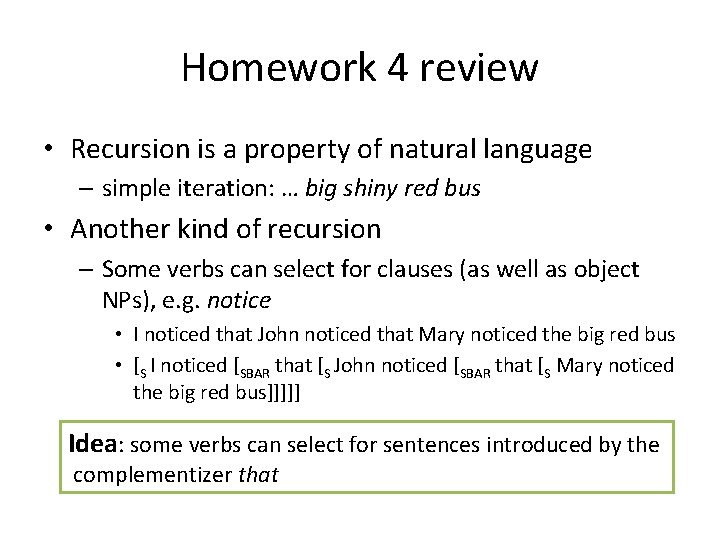 Homework 4 review

• Recursion is a property of natural language
– simple iteration: … big shiny red bus

• Another kind of recursion
– Some verbs can select for clauses (as well as object NPs), e.g. notice
• I noticed that John noticed that Mary noticed the big red bus
• [$_S$ I noticed [$_{SBAR}$ that [$_S$ John noticed [$_{SBAR}$ that [$_S$ Mary noticed the big red bus]]]]]

Idea: some verbs can select for sentences introduced by the complementizer that